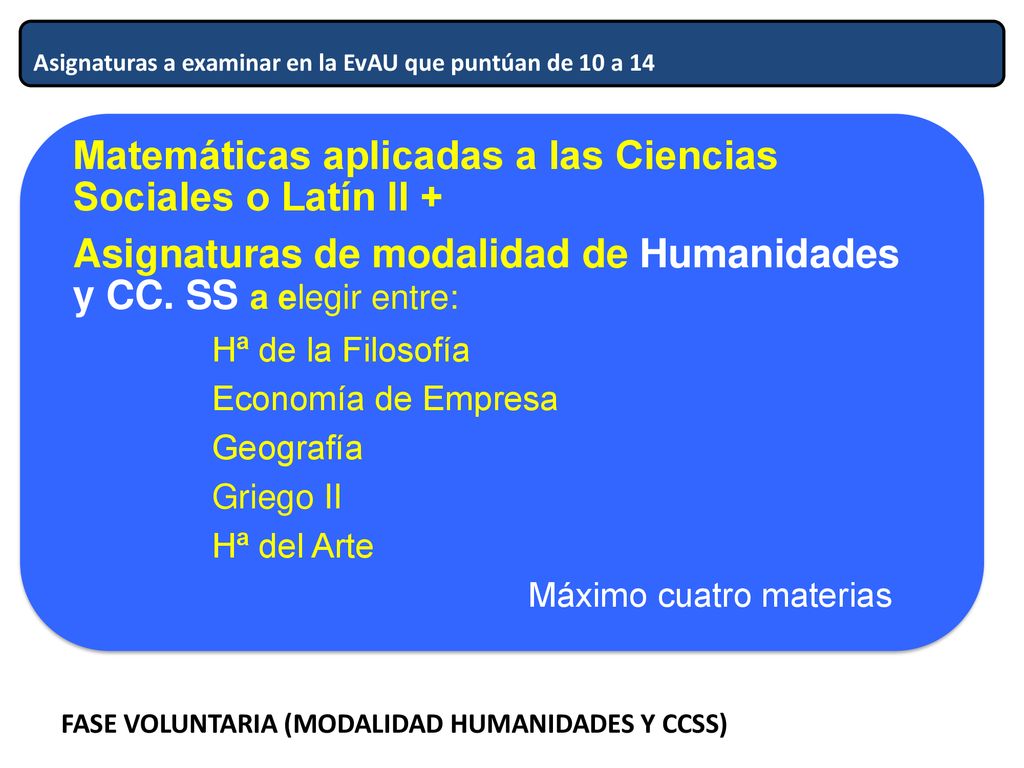 Asignaturas a examinar en la EvAU que puntúan de 10 a 14

Matemáticas aplicadas a las Ciencias Sociales o Latín II +

Asignaturas de modalidad de Humanidades y CC. SS a elegir entre:

Hª de la Filosofía

Economía de Empresa

Geografía

Griego II

Hª del Arte

Máximo cuatro materias

FASE VOLUNTARIA (MODALIDAD HUMANIDADES Y CCSS)